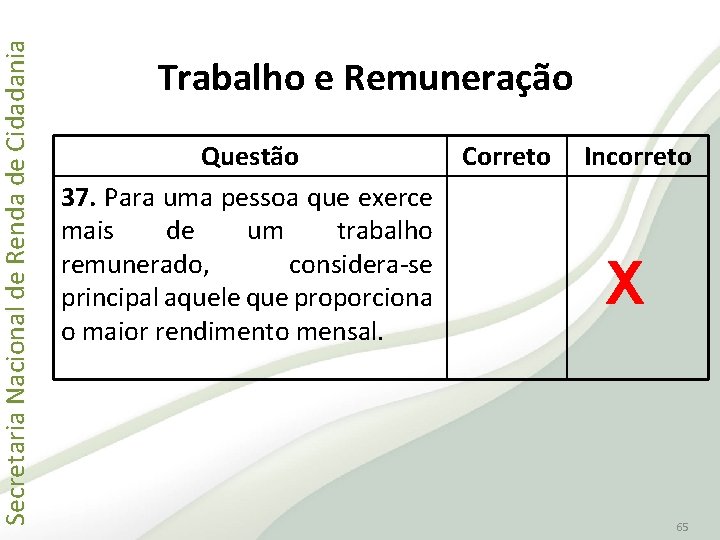 Secretaria Nacional de Renda de Cidadania

Trabalho e Remuneração

| Questão | Correto | Incorreto |
|---|---|---|
| **37.** Para uma pessoa que exerce mais de um trabalho remunerado, considera-se principal aquele que proporciona o maior rendimento mensal. | | X |

65